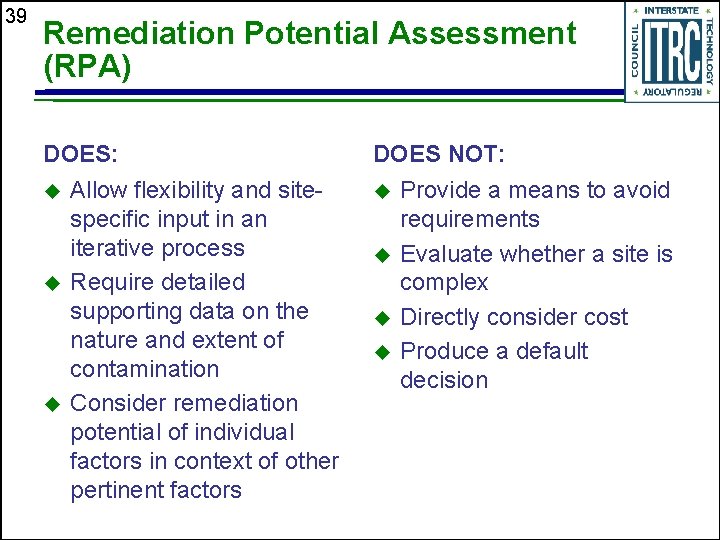 39

Remediation Potential Assessment (RPA)

INTERSTATE TECHNOLOGY REGULATORY COUNCIL ITRC

DOES:

◆ Allow flexibility and site-specific input in an iterative process

◆ Require detailed supporting data on the nature and extent of contamination

◆ Consider remediation potential of individual factors in context of other pertinent factors

DOES NOT:

◆ Provide a means to avoid requirements

◆ Evaluate whether a site is complex

◆ Directly consider cost

◆ Produce a default decision